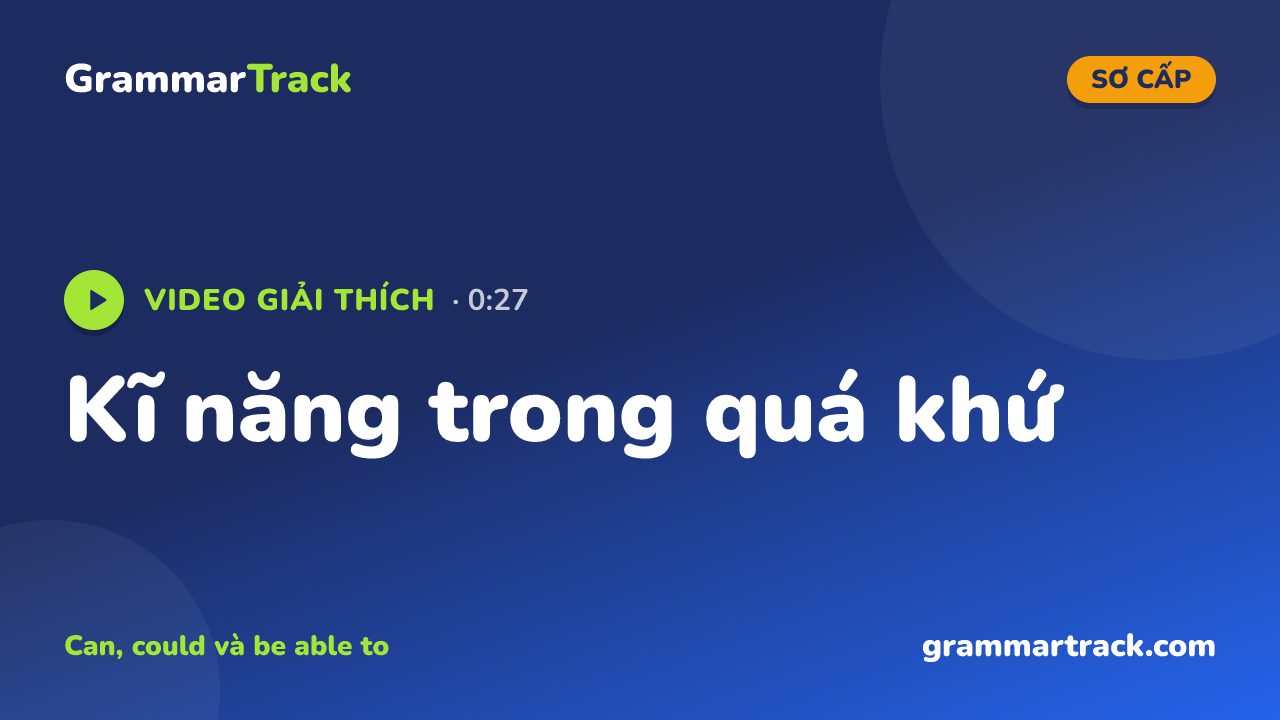 GrammarTrack

SƠ CẤP

VIDEO GIẢI THÍCH · 0:27

Kĩ năng trong quá khứ

Can, could và be able to

grammartrack.com